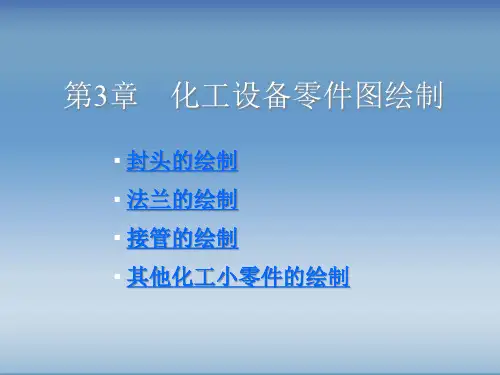 第3章　化工设备零件图绘制

▪ 封头的绘制
▪ 法兰的绘制
▪ 接管的绘制
▪ 其他化工小零件的绘制